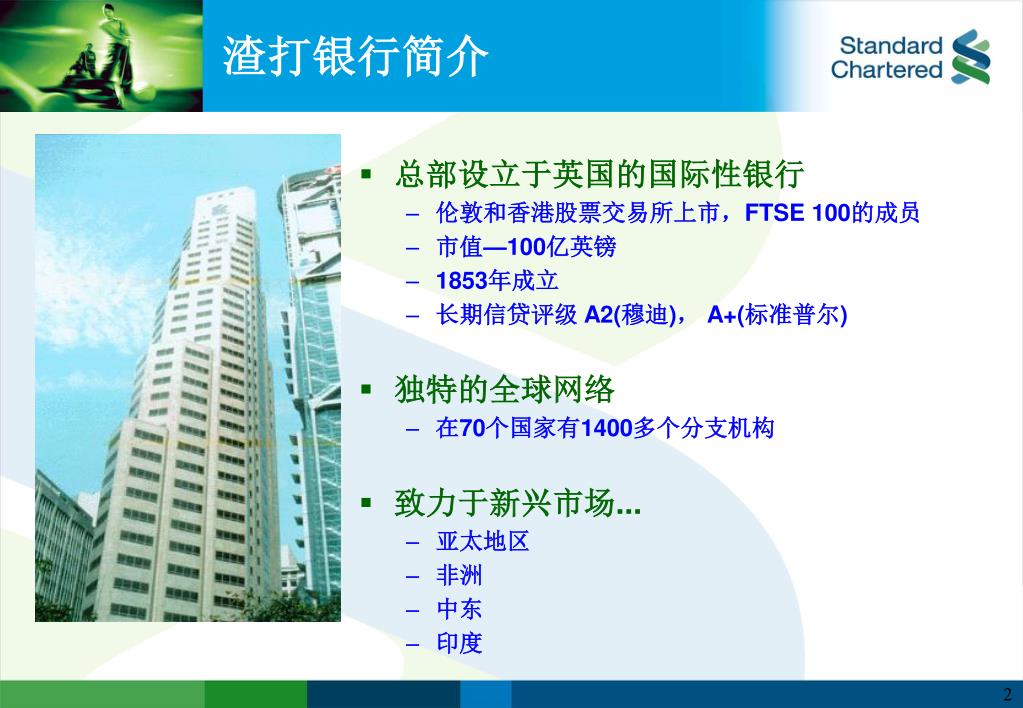 渣打银行简介

Standard Chartered

▪ 总部设立于英国的国际性银行
– 伦敦和香港股票交易所上市，FTSE 100的成员
– 市值—100亿英镑
– 1853年成立
– 长期信贷评级 A2(穆迪)， A+(标准普尔)

▪ 独特的全球网络
– 在70个国家有1400多个分支机构

▪ 致力于新兴市场...
– 亚太地区
– 非洲
– 中东
– 印度

2